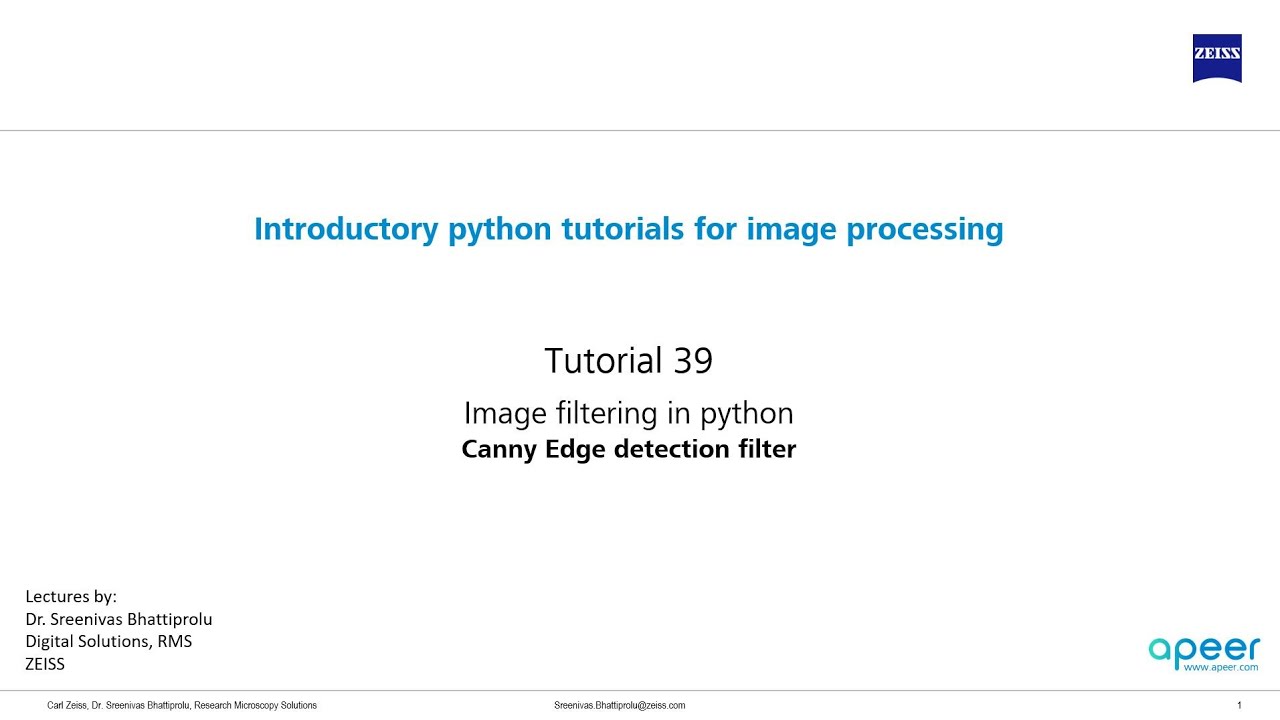 ZEISS

Introductory python tutorials for image processing

Tutorial 39

Image filtering in python

Canny Edge detection filter

Lectures by:
Dr. Sreenivas Bhattiprolu
Digital Solutions, RMS
ZEISS

apeer
www.apeer.com

Carl Zeiss, Dr. Sreenivas Bhattiprolu, Research Microscopy Solutions Sreenivas.Bhattiprolu@zeiss.com 1